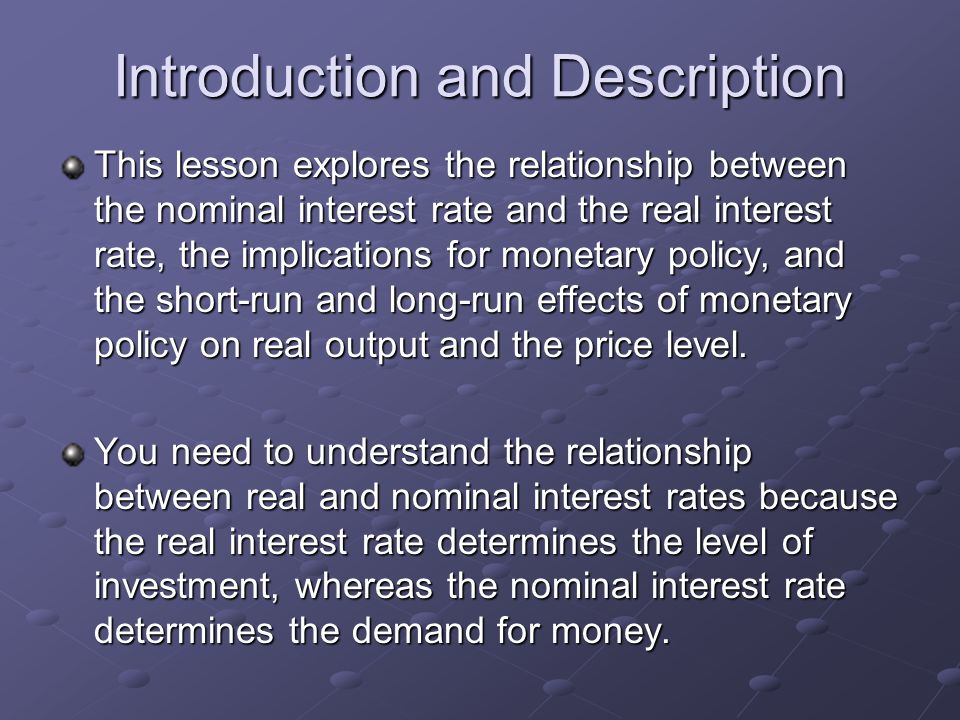 Introduction and Description

This lesson explores the relationship between the nominal interest rate and the real interest rate, the implications for monetary policy, and the short-run and long-run effects of monetary policy on real output and the price level.

You need to understand the relationship between real and nominal interest rates because the real interest rate determines the level of investment, whereas the nominal interest rate determines the demand for money.